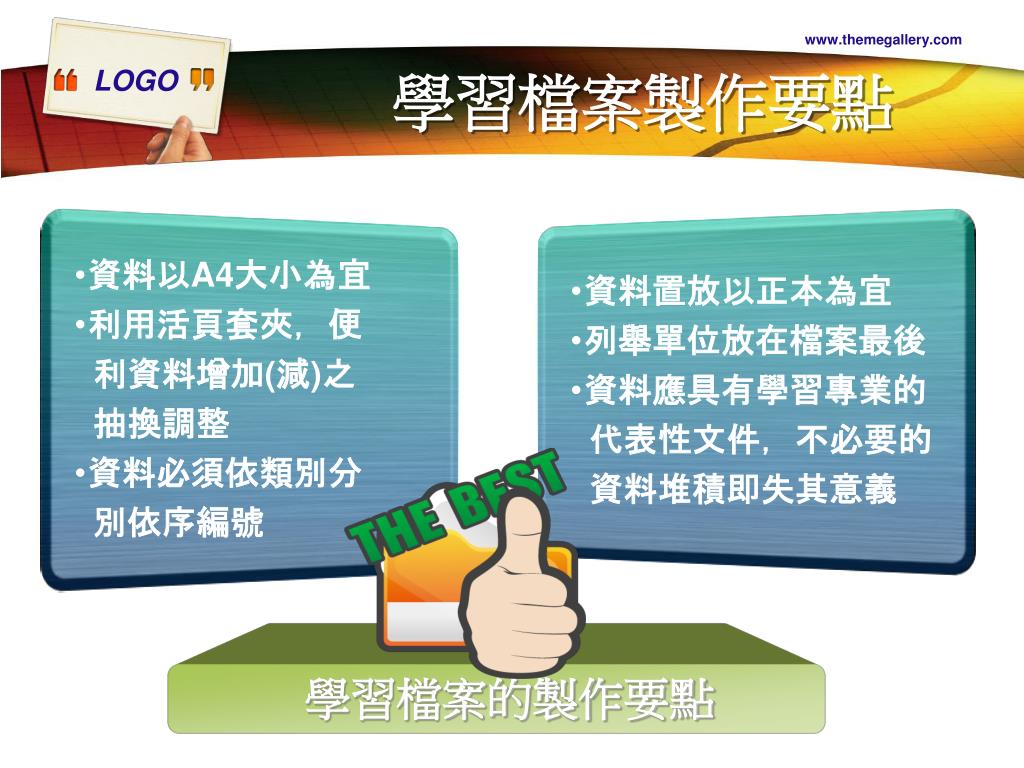 www.themegallery.com

LOGO

學習檔案製作要點

•資料以A4大小為宜
•利用活頁套夾，便利資料增加(減)之抽換調整
•資料必須依類別分別依序編號

•資料置放以正本為宜
•列舉單位放在檔案最後
•資料應具有學習專業的代表性文件，不必要的資料堆積即失其意義

THE BEST

學習檔案的製作要點